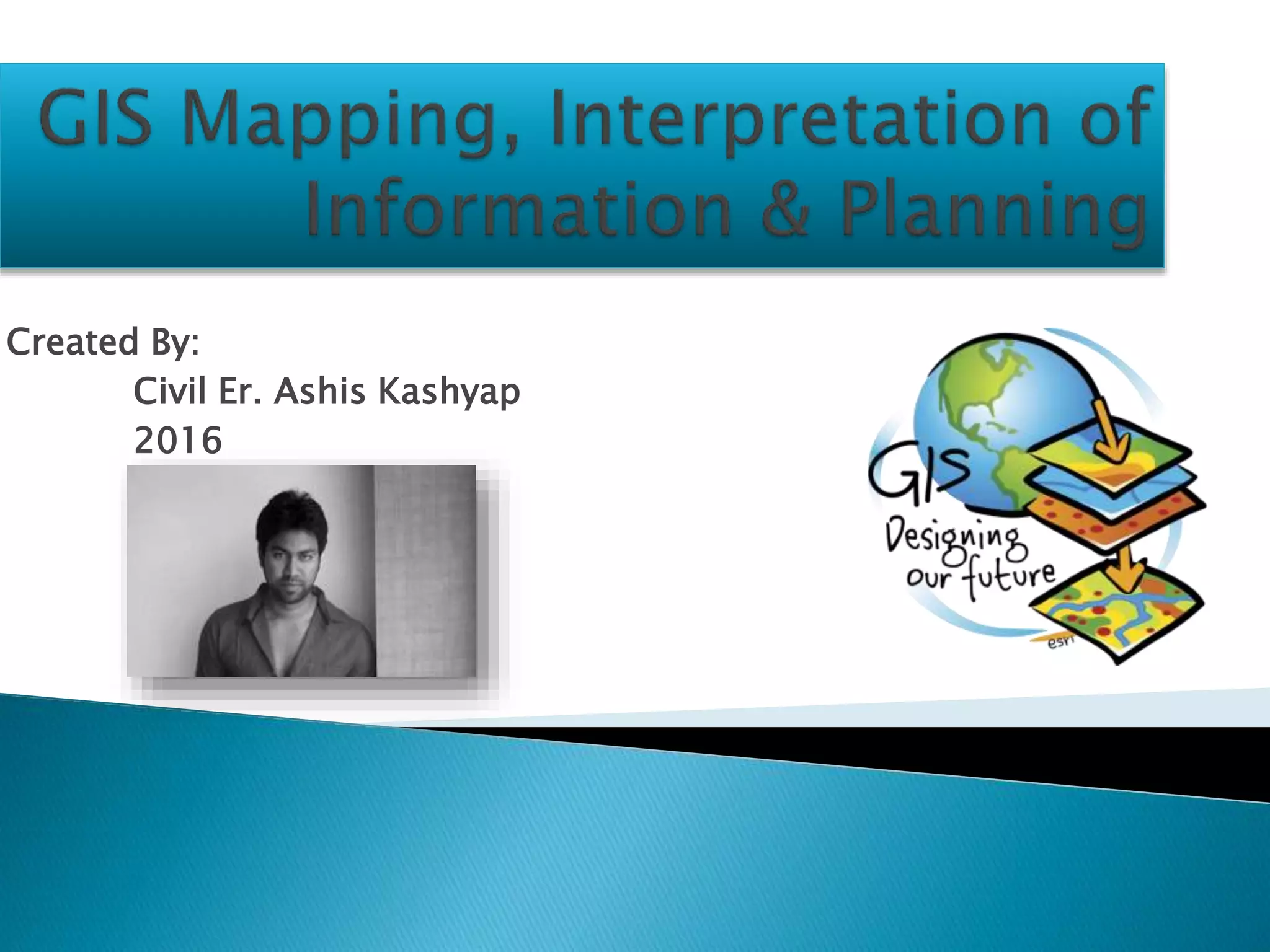 GIS Mapping, Interpretation of Information & Planning

Created By:
Civil Er. Ashis Kashyap
2016

GIS
Designing our future
esri